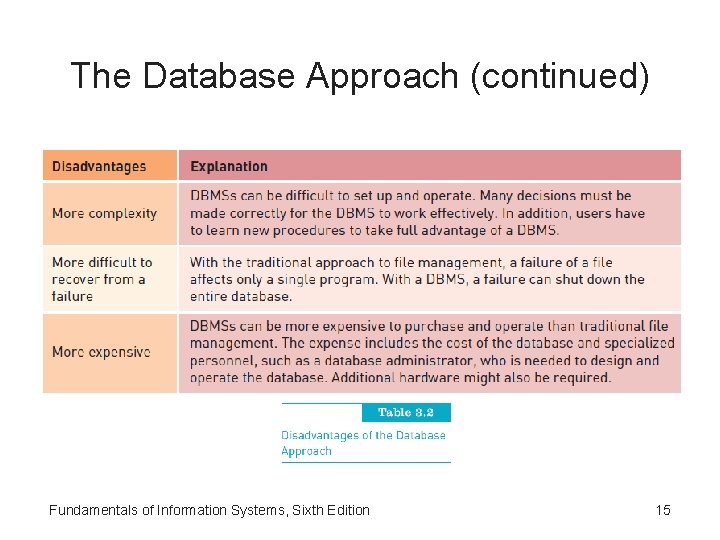 The Database Approach (continued)

| Disadvantages | Explanation |
|---|---|
| More complexity | DBMSs can be difficult to set up and operate. Many decisions must be made correctly for the DBMS to work effectively. In addition, users have to learn new procedures to take full advantage of a DBMS. |
| More difficult to recover from a failure | With the traditional approach to file management, a failure of a file affects only a single program. With a DBMS, a failure can shut down the entire database. |
| More expensive | DBMSs can be more expensive to purchase and operate than traditional file management. The expense includes the cost of the database and specialized personnel, such as a database administrator, who is needed to design and operate the database. Additional hardware might also be required. |

Table 3.2

Disadvantages of the Database Approach

Fundamentals of Information Systems, Sixth Edition

15